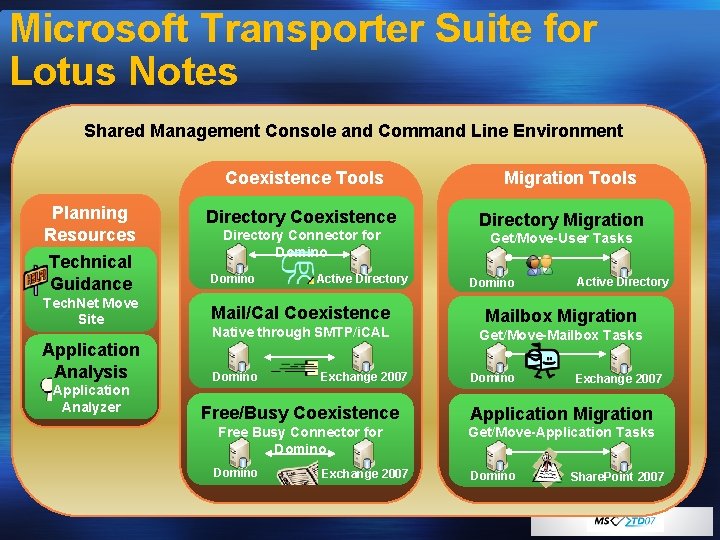 Microsoft Transporter Suite for Lotus Notes

Shared Management Console and Command Line Environment

Planning Resources

Technical Guidance
TechNet Move Site

Application Analysis
Application Analyzer

Coexistence Tools

Directory Coexistence
Directory Connector for Domino
Domino
Active Directory

Mail/Cal Coexistence
Native through SMTP/iCAL
Domino
Exchange 2007

Free/Busy Coexistence
Free Busy Connector for Domino
Domino
Exchange 2007

Migration Tools

Directory Migration
Get/Move-User Tasks
Domino
Active Directory

Mailbox Migration
Get/Move-Mailbox Tasks
Domino
Exchange 2007

Application Migration
Get/Move-Application Tasks
Domino
SharePoint 2007

MS TD07